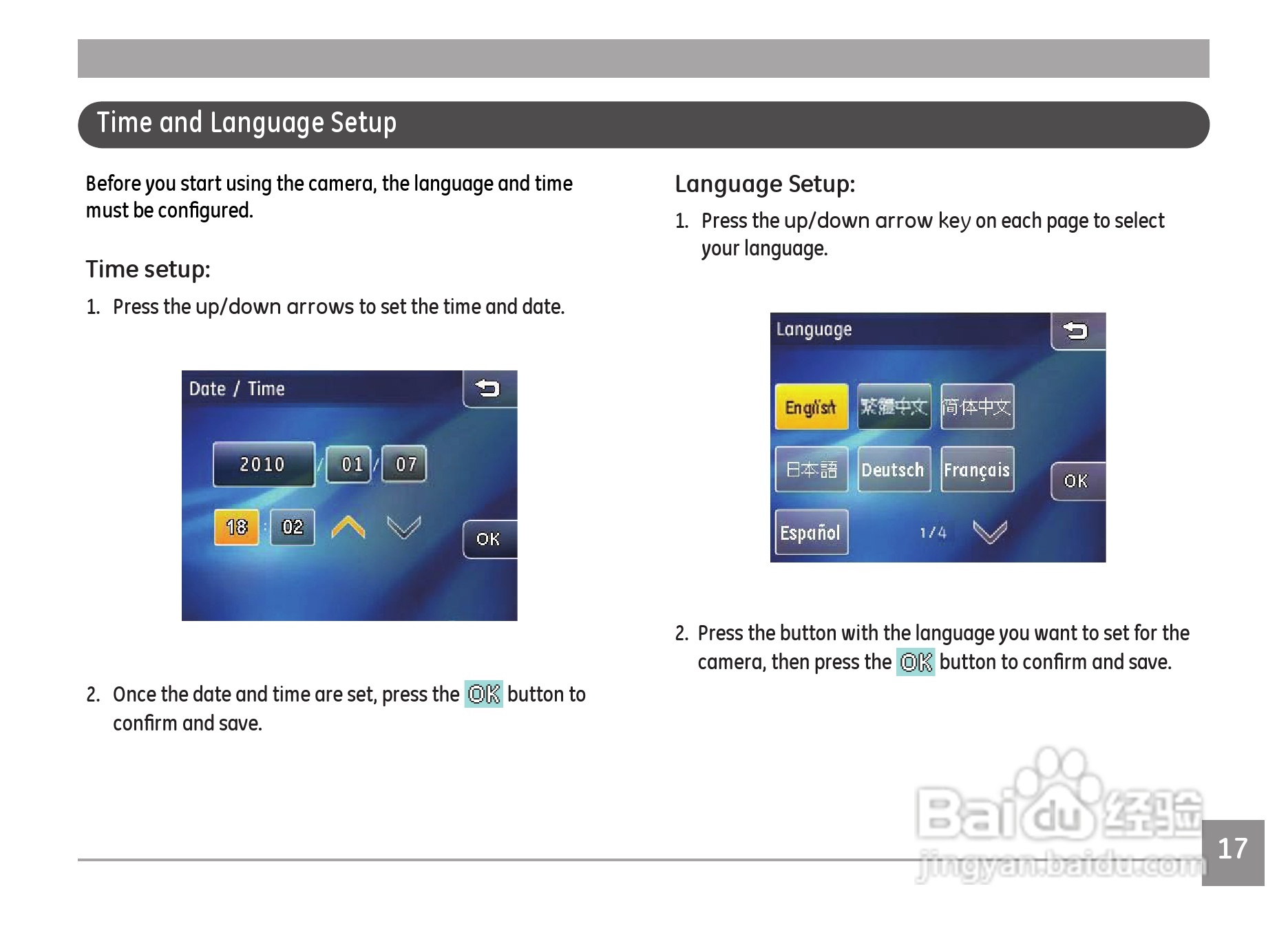 Time and Language Setup

Before you start using the camera, the language and time must be configured.

Time setup:

1. Press the up/down arrows to set the time and date.

Date / Time

2010 / 01 / 07

18 : 02

OK

2. Once the date and time are set, press the OK button to confirm and save.

Language Setup:

1. Press the up/down arrow key on each page to select your language.

Language

English 繁體中文 简体中文

日本語 Deutsch Français

Español 1/4

OK

2. Press the button with the language you want to set for the camera, then press the OK button to confirm and save.

Baidu 经验
jingyan.baidu.com

17